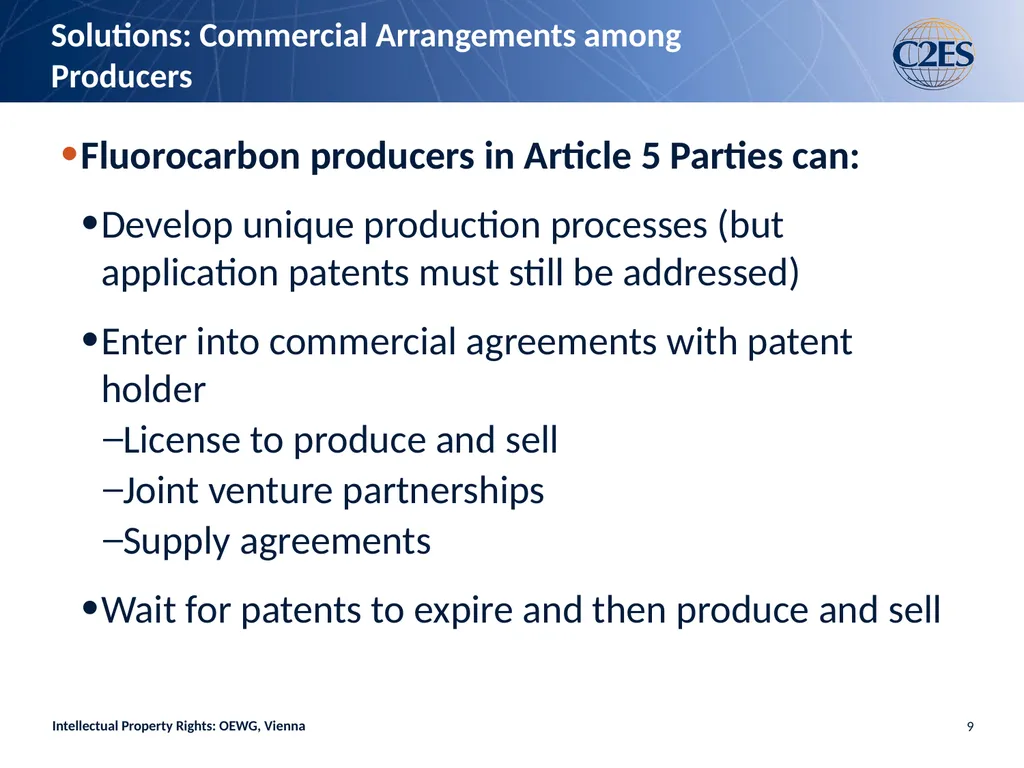 Solutions: Commercial Arrangements among Producers

C2ES

•Fluorocarbon producers in Article 5 Parties can:

•Develop unique production processes (but application patents must still be addressed)

•Enter into commercial agreements with patent holder
–License to produce and sell
–Joint venture partnerships
–Supply agreements

•Wait for patents to expire and then produce and sell

Intellectual Property Rights: OEWG, Vienna

9